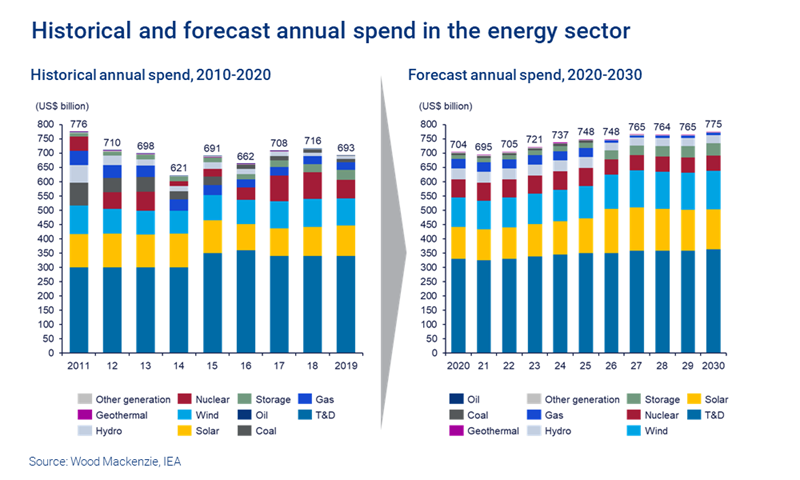 Historical and forecast annual spend in the energy sector

Historical annual spend, 2010-2020

(US$ billion)

800
750
700
650
600
550
500
450
400
350
300
250
200
150
100
50
0

776
710
698
621
691
662
708
716
693

2011
12
13
14
15
16
17
18
2019

Other generation
Nuclear
Storage
Gas
Geothermal
Wind
Oil
T&D
Hydro
Solar
Coal

Forecast annual spend, 2020-2030

(US$ billion)

800
750
700
650
600
550
500
450
400
350
300
250
200
150
100
50
0

704
695
705
721
737
748
748
765
764
765
775

2020
21
22
23
24
25
26
27
28
29
2030

Oil
Other generation
Storage
Solar
Coal
Gas
Nuclear
T&D
Geothermal
Hydro
Wind

Source: Wood Mackenzie, IEA